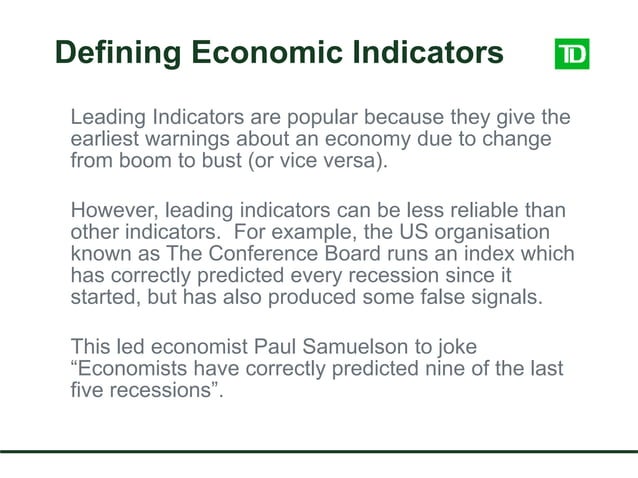 Defining Economic Indicators

TD

Leading Indicators are popular because they give the earliest warnings about an economy due to change from boom to bust (or vice versa).

However, leading indicators can be less reliable than other indicators. For example, the US organisation known as The Conference Board runs an index which has correctly predicted every recession since it started, but has also produced some false signals.

This led economist Paul Samuelson to joke “Economists have correctly predicted nine of the last five recessions”.